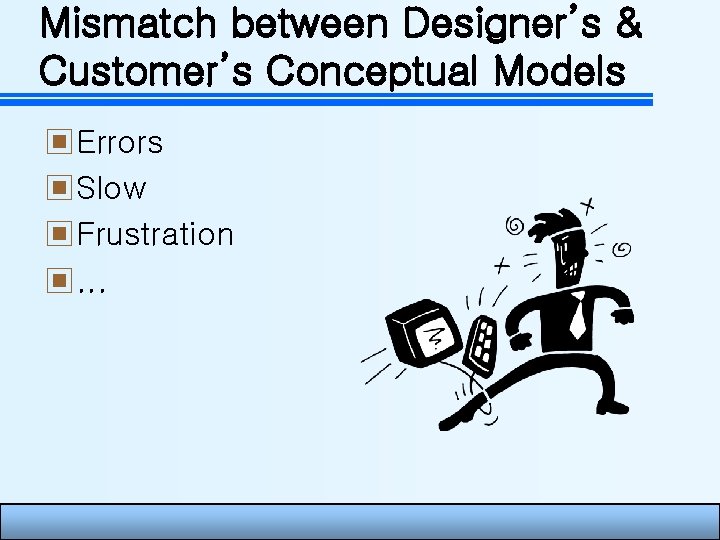 Mismatch between Designer's & Customer's Conceptual Models

Errors
Slow
Frustration
…